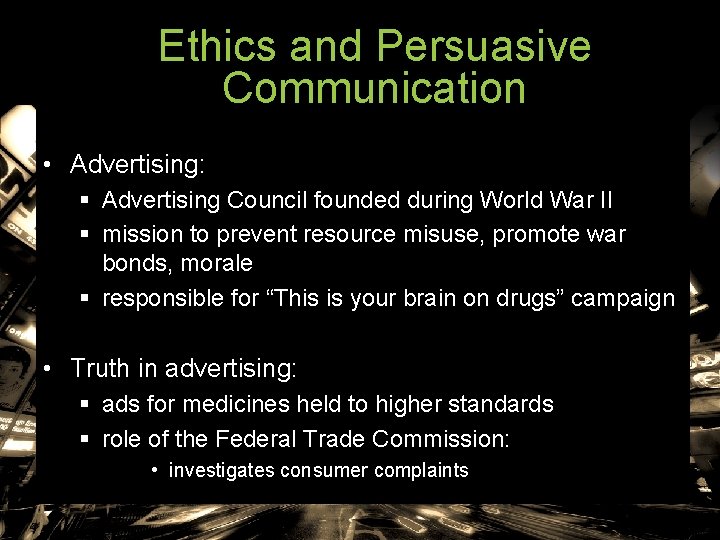 Ethics and Persuasive Communication

• Advertising:
▪ Advertising Council founded during World War II
▪ mission to prevent resource misuse, promote war bonds, morale
▪ responsible for “This is your brain on drugs” campaign

• Truth in advertising:
▪ ads for medicines held to higher standards
▪ role of the Federal Trade Commission:
• investigates consumer complaints